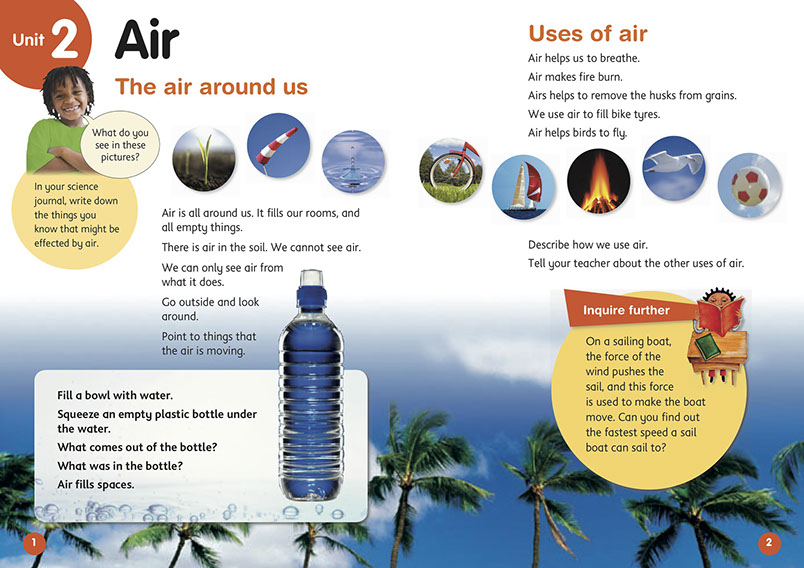 Unit 2 Air

The air around us

What do you see in these pictures?

In your science journal, write down the things you know that might be effected by air.

Air is all around us. It fills our rooms, and all empty things.

There is air in the soil. We cannot see air.

We can only see air from what it does.

Go outside and look around.

Point to things that the air is moving.

Fill a bowl with water.

Squeeze an empty plastic bottle under the water.

What comes out of the bottle?

What was in the bottle?

Air fills spaces.

1

Uses of air

Air helps us to breathe.

Air makes fire burn.

Airs helps to remove the husks from grains.

We use air to fill bike tyres.

Air helps birds to fly.

Describe how we use air.

Tell your teacher about the other uses of air.

Inquire further

On a sailing boat, the force of the wind pushes the sail, and this force is used to make the boat move. Can you find out the fastest speed a sail boat can sail to?

2